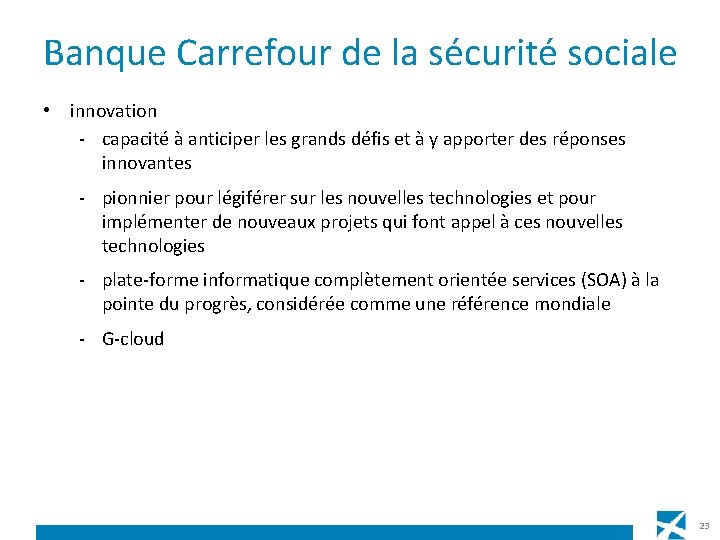 Banque Carrefour de la sécurité sociale

• innovation
- capacité à anticiper les grands défis et à y apporter des réponses innovantes
- pionnier pour légiférer sur les nouvelles technologies et pour implémenter de nouveaux projets qui font appel à ces nouvelles technologies
- plate-forme informatique complètement orientée services (SOA) à la pointe du progrès, considérée comme une référence mondiale
- G-cloud

23